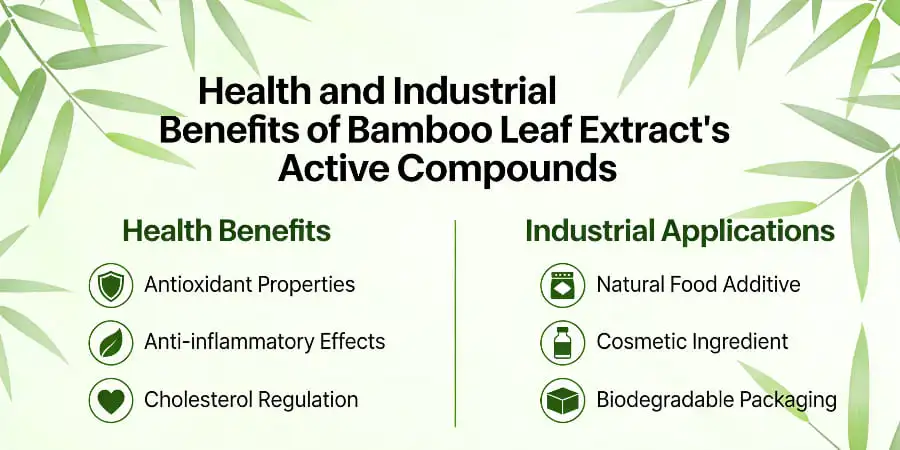 Health and Industrial Benefits of Bamboo Leaf Extract's Active Compounds

Health Benefits

Antioxidant Properties

Anti-inflammatory Effects

Cholesterol Regulation

Industrial Applications

Natural Food Additive

Cosmetic Ingredient

Biodegradable Packaging